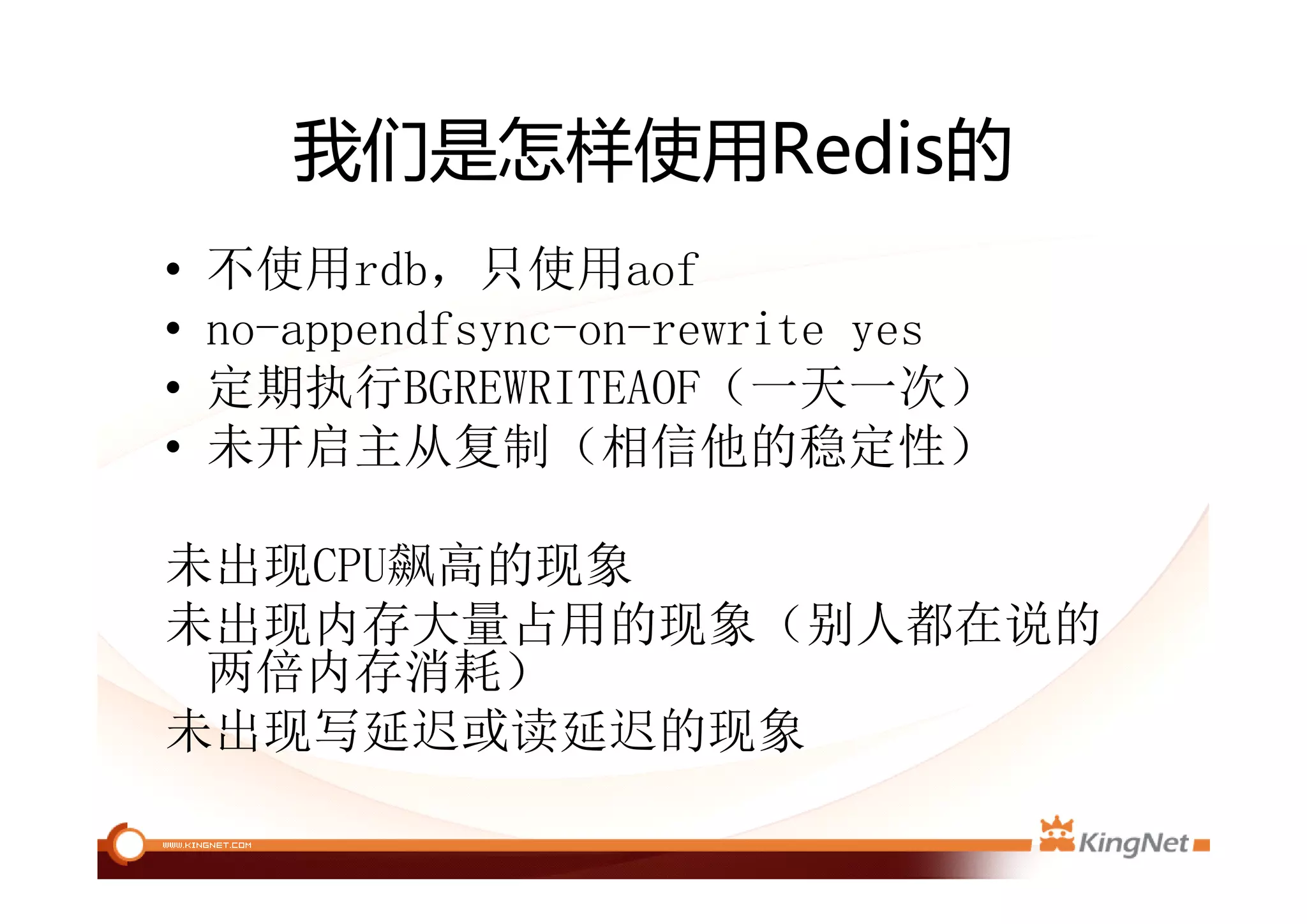 我们是怎样使用Redis的

• 不使用rdb，只使用aof
• no-appendfsync-on-rewrite yes
• 定期执行BGREWRITEAOF（一天一次）
• 未开启主从复制（相信他的稳定性）

未出现CPU飙高的现象
未出现内存大量占用的现象（别人都在说的两倍内存消耗）
未出现写延迟或读延迟的现象

WWW.KINGNET.COM
KingNet